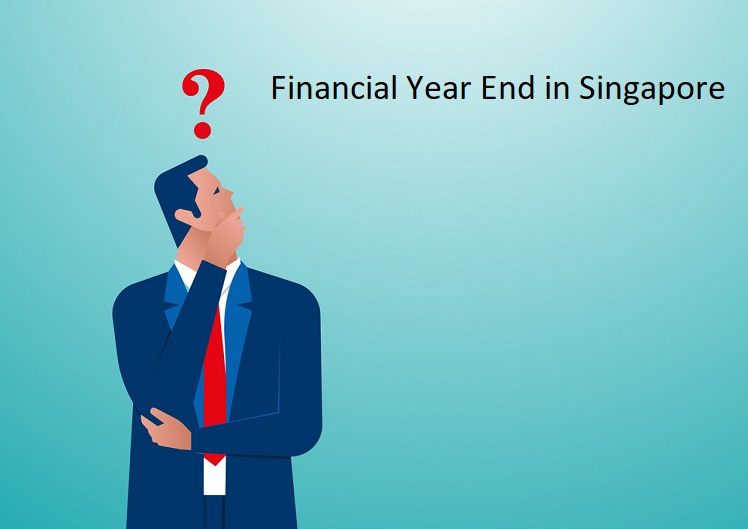 ?

Financial Year End in Singapore